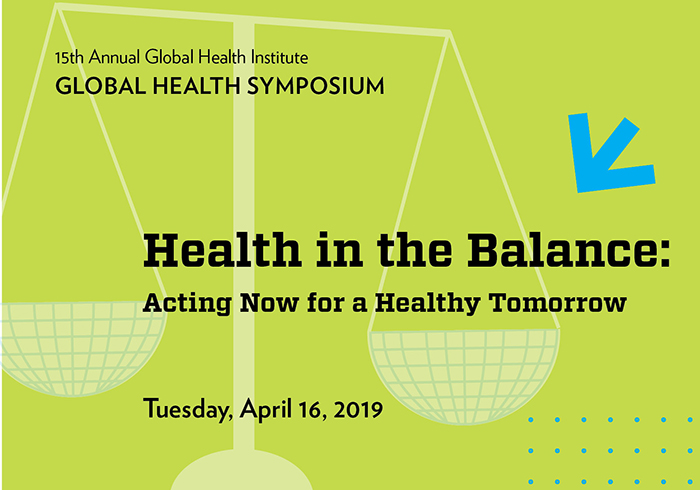 15th Annual Global Health Institute
GLOBAL HEALTH SYMPOSIUM

Health in the Balance:
Acting Now for a Healthy Tomorrow

Tuesday, April 16, 2019